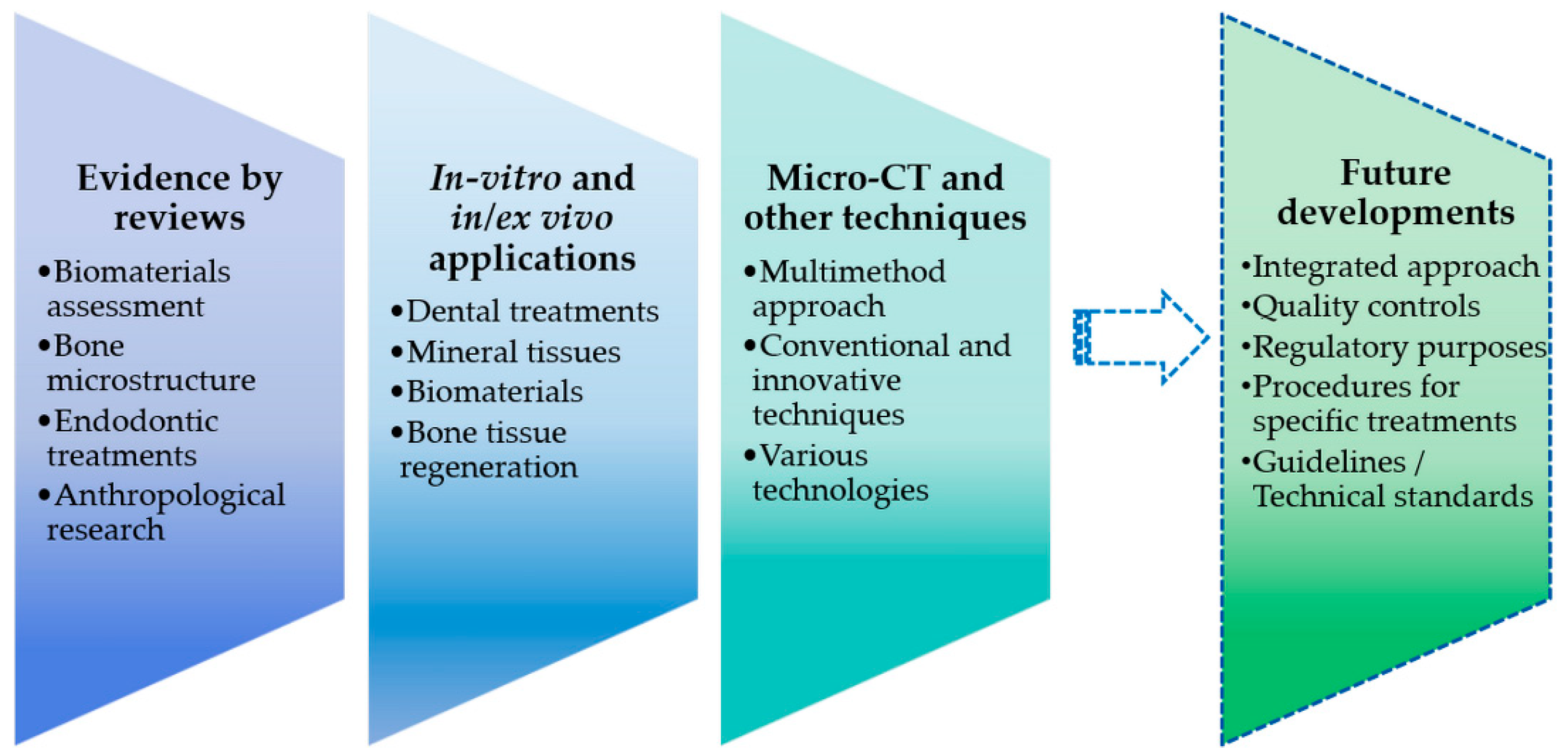 Evidence by reviews

•Biomaterials assessment
•Bone microstructure
•Endodontic treatments
•Anthropological research

In-vitro and in/ex vivo applications

•Dental treatments
•Mineral tissues
•Biomaterials
•Bone tissue regeneration

Micro-CT and other techniques

•Multimethod approach
•Conventional and innovative techniques
•Various technologies

Future developments

•Integrated approach
•Quality controls
•Regulatory purposes
•Procedures for specific treatments
•Guidelines / Technical standards